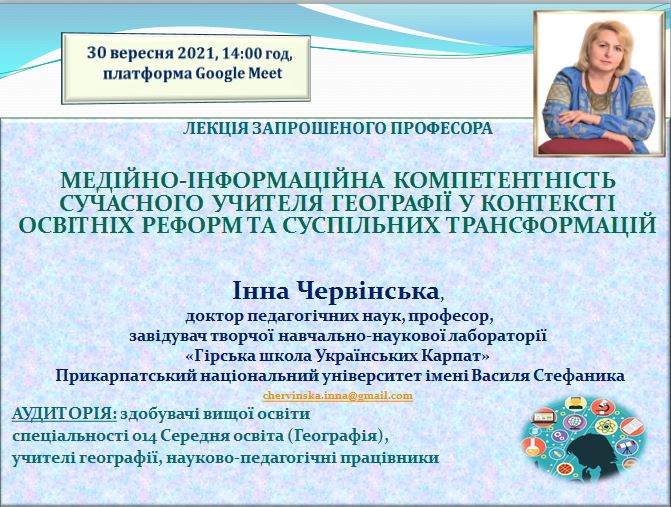 30 вересня 2021, 14:00 год, платформа Google Meet

ЛЕКЦІЯ ЗАПРОШЕНОГО ПРОФЕСОРА

МЕДІЙНО-ІНФОРМАЦІЙНА КОМПЕТЕНТНІСТЬ СУЧАСНОГО УЧИТЕЛЯ ГЕОГРАФІЇ У КОНТЕКСТІ ОСВІТНІХ РЕФОРМ ТА СУСПІЛЬНИХ ТРАНСФОРМАЦІЙ

Інна Червінська,
доктор педагогічних наук, професор,
завідувач творчої навчально-наукової лабораторії
«Гірська школа Українських Карпат»
Прикарпатський національний університет імені Василя Стефаника
chervinska.inna@gmail.com

АУДИТОРІЯ: здобувачі вищої освіти спеціальності 014 Середня освіта (Географія), учителі географії, науково-педагогічні працівники